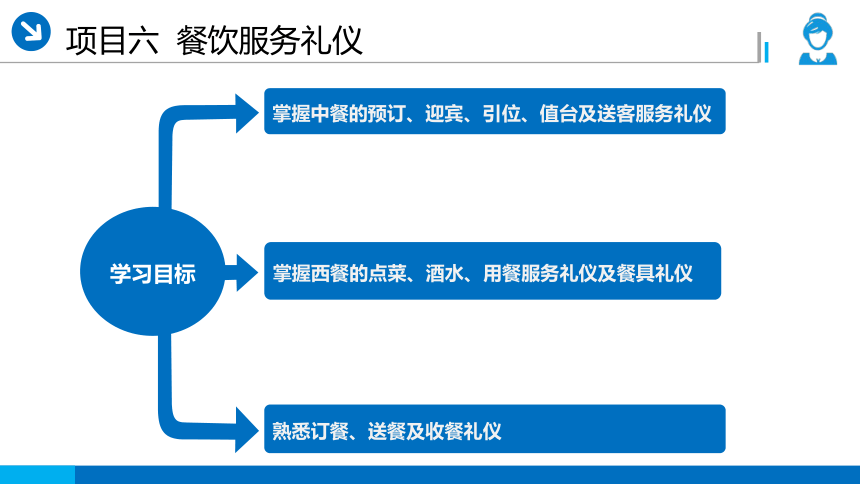 项目六 餐饮服务礼仪

学习目标

掌握中餐的预订、迎宾、引位、值台及送客服务礼仪

掌握西餐的点菜、酒水、用餐服务礼仪及餐具礼仪

熟悉订餐、送餐及收餐礼仪